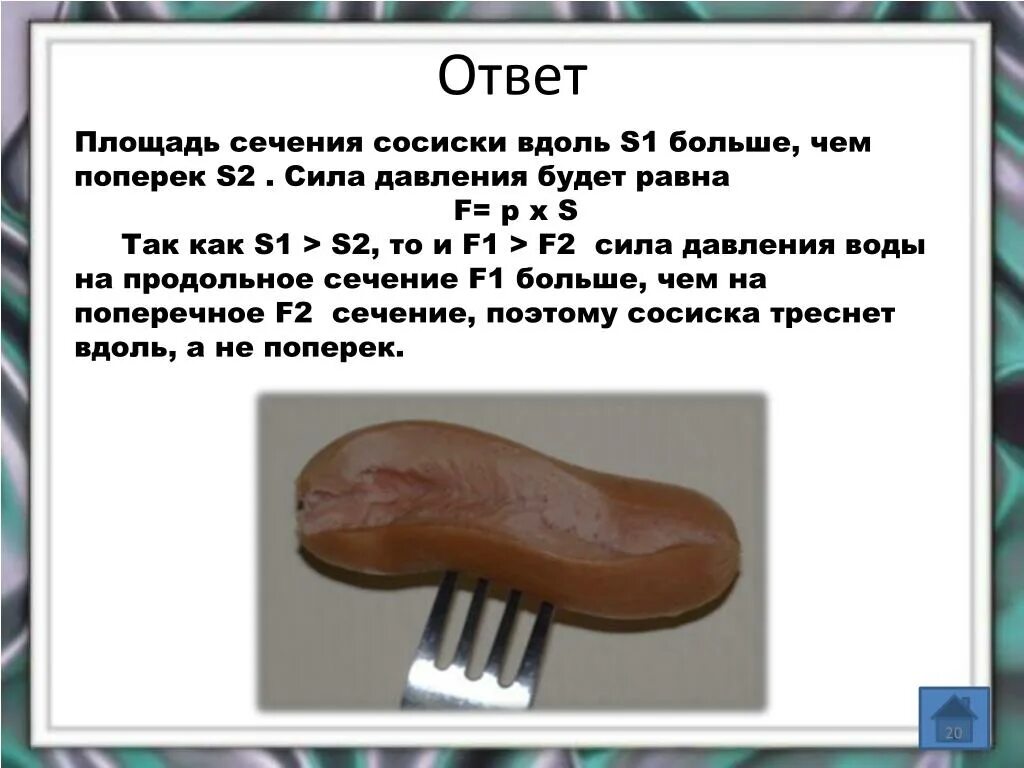 Ответ

Площадь сечения сосиски вдоль S1 больше, чем поперек S2 . Сила давления будет равна

F= p x S

Так как S1 > S2, то и F1 > F2 сила давления воды на продольное сечение F1 больше, чем на поперечное F2 сечение, поэтому сосиска треснет вдоль, а не поперек.

20